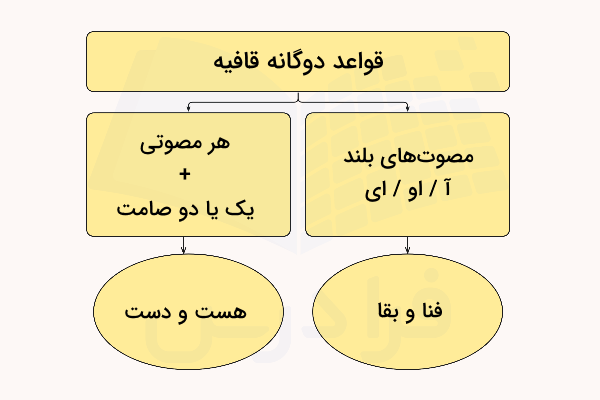 قواعد دوگانه قافیه

مصوت‌های بلند
آ / او / ای

هر مصوتی
+
یک یا دو صامت

فنا و بقا

هست و دست

فرادرس